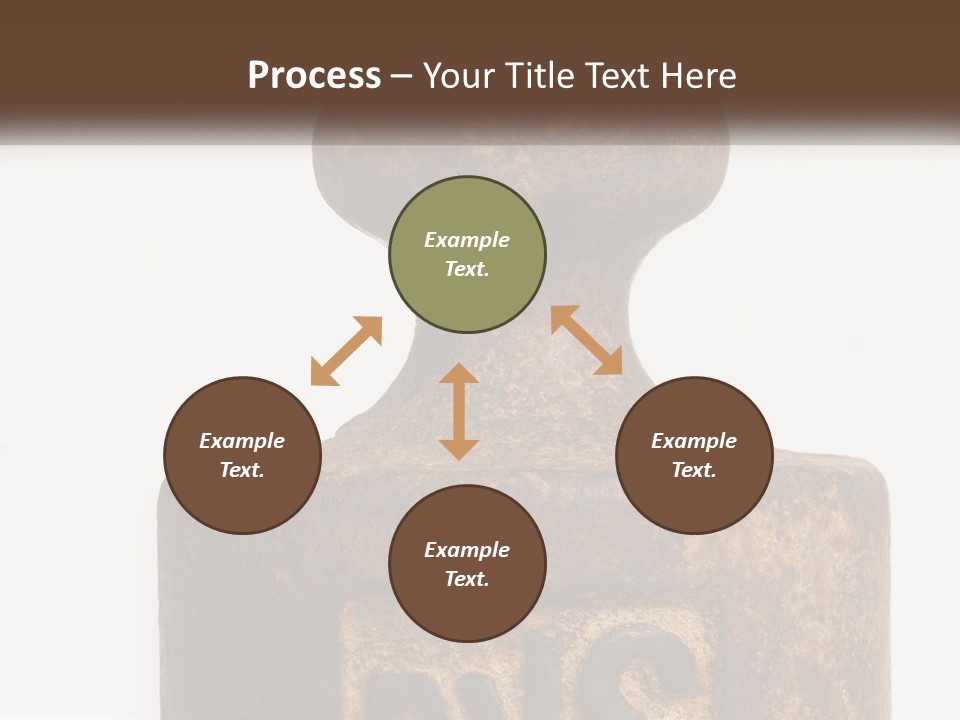 Process – Your Title Text Here

Example Text.

Example Text.

Example Text.

Example Text.